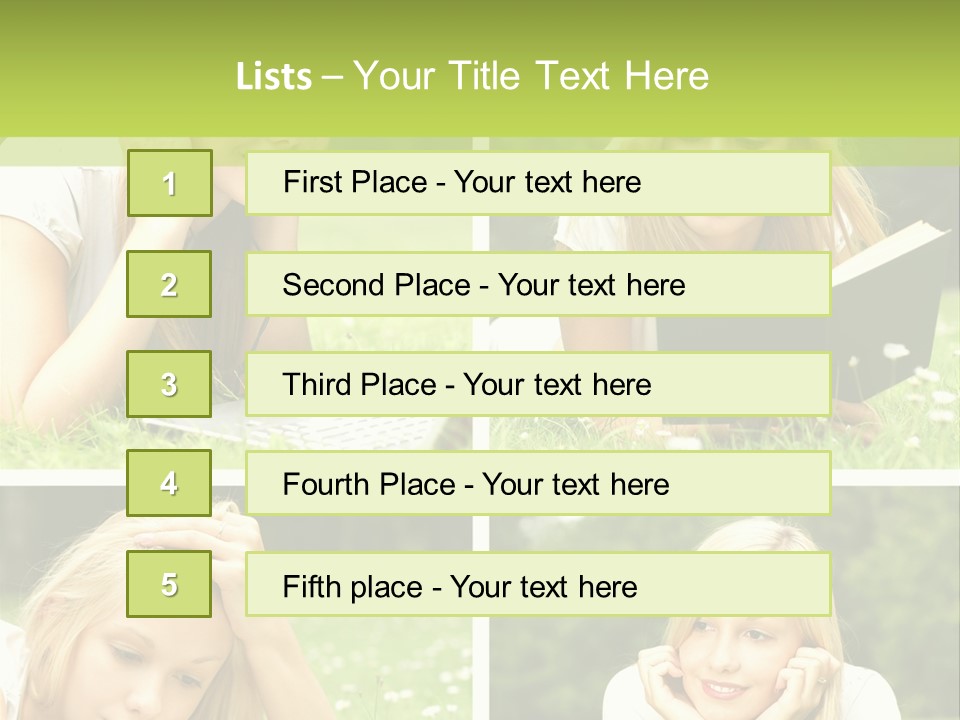 Lists – Your Title Text Here

1

First Place - Your text here

2

Second Place - Your text here

3

Third Place - Your text here

4

Fourth Place - Your text here

5

Fifth place - Your text here